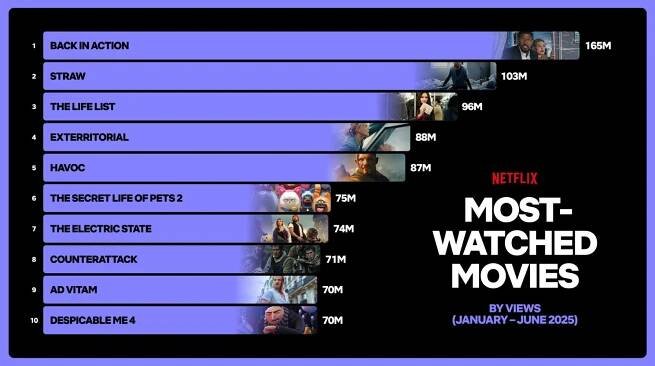 1 BACK IN ACTION 165M
2 STRAW 103M
3 THE LIFE LIST 96M
4 EXTERRITORIAL 88M
5 HAVOC 87M
6 THE SECRET LIFE OF PETS 2 75M
7 THE ELECTRIC STATE 74M
8 COUNTERATTACK 71M
9 AD VITAM 70M
10 DESPICABLE ME 4 70M

NETFLIX

MOST-WATCHED MOVIES

BY VIEWS
(JANUARY – JUNE 2025)